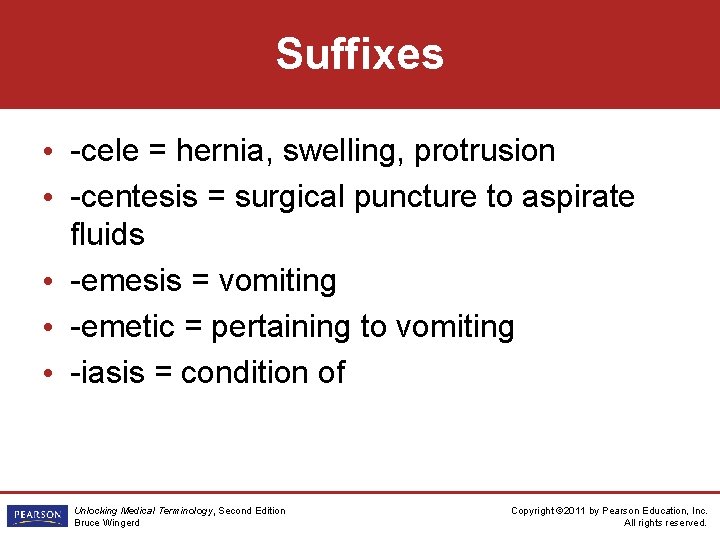 Suffixes

• -cele = hernia, swelling, protrusion
• -centesis = surgical puncture to aspirate fluids
• -emesis = vomiting
• -emetic = pertaining to vomiting
• -iasis = condition of

PEARSON

Unlocking Medical Terminology, Second Edition
Bruce Wingerd

Copyright ©2011 by Pearson Education, Inc.
All rights reserved.